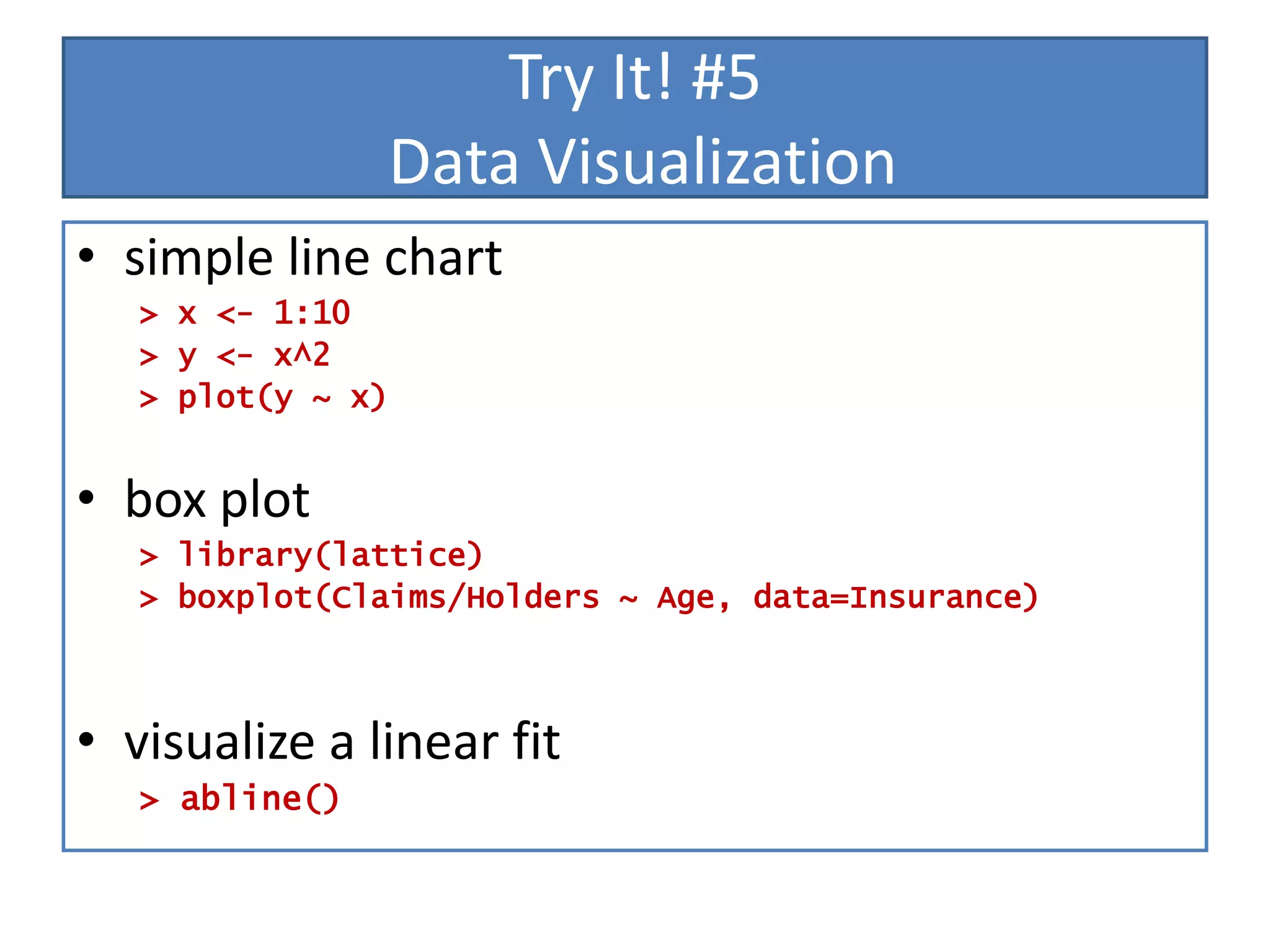 Try It! #5
Data Visualization

• simple line chart

> x <- 1:10
> y <- x^2
> plot(y ~ x)

• box plot

> library(lattice)
> boxplot(Claims/Holders ~ Age, data=Insurance)

• visualize a linear fit

> abline()